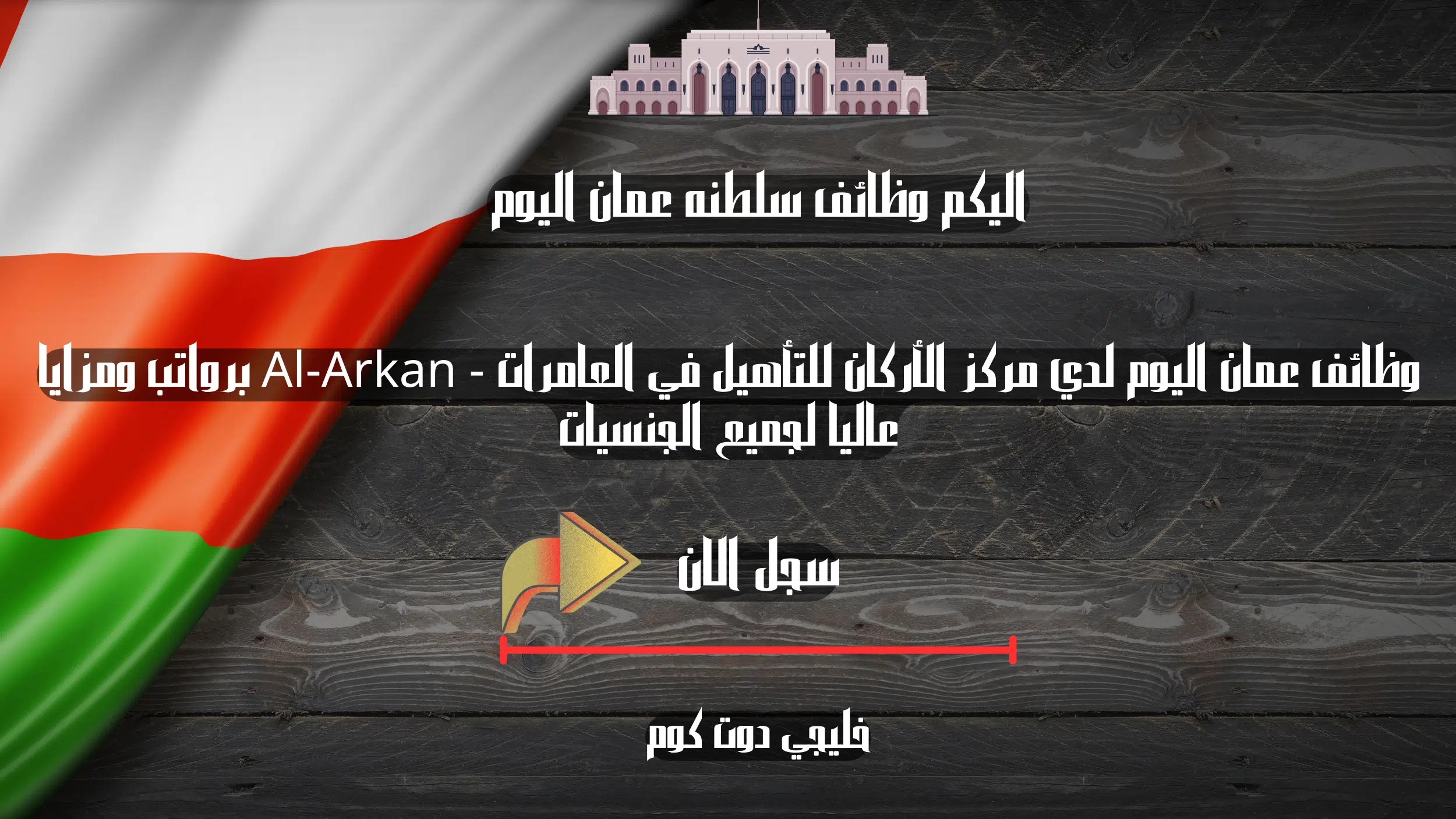 اليكم وظائف سلطنه عمان اليوم

وظائف عمان اليوم لدي مركز الأركان للتأهيل في العامرات - Al-Arkan برواتب ومزايا عاليا لجميع الجنسيات

سجل الان

خليجي دوت كوم